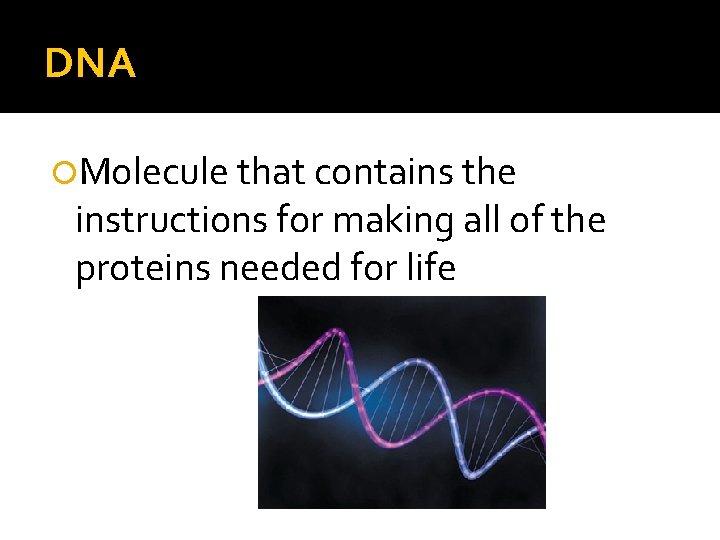 DNA

Molecule that contains the instructions for making all of the proteins needed for life